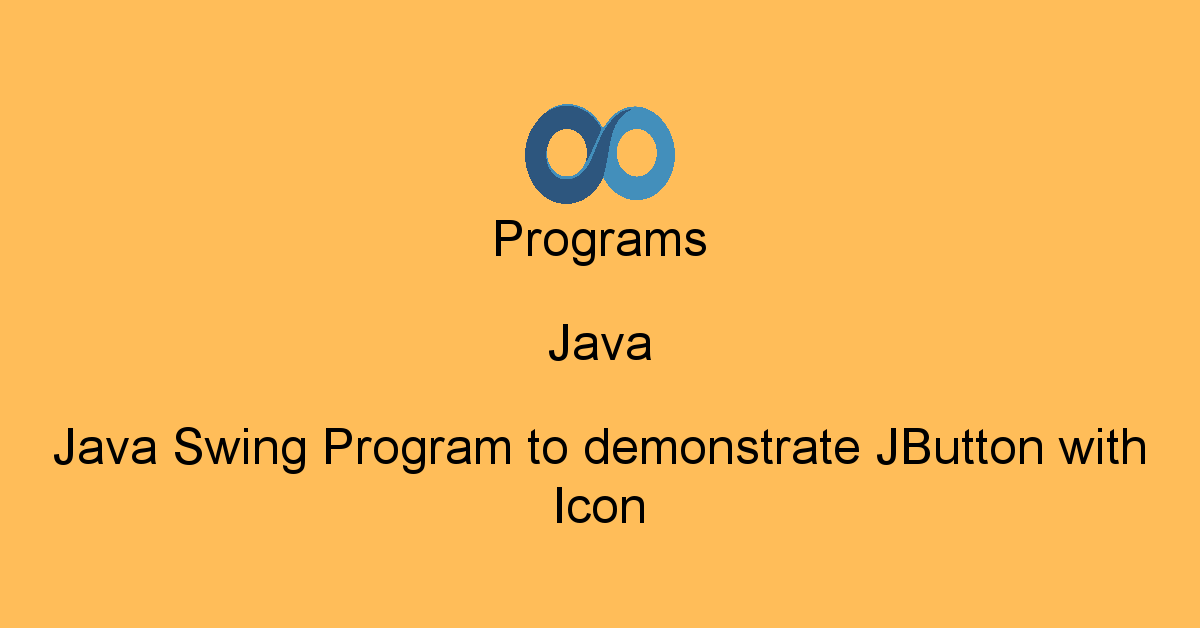 Programs

Java

Java Swing Program to demonstrate JButton with Icon